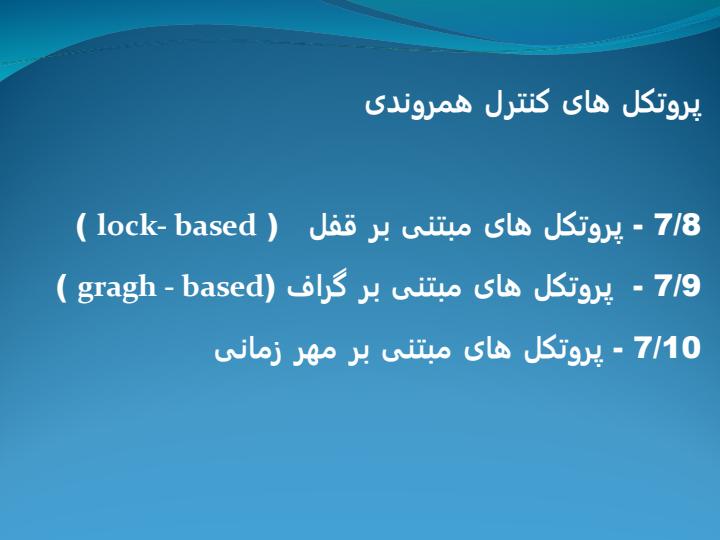 پروتکل های کنترل همروندی

7/8 - پروتکل های مبتنی بر قفل ( lock- based )

7/9 - پروتکل های مبتنی بر گراف (gragh - based )

7/10 - پروتکل های مبتنی بر مهر زمانی